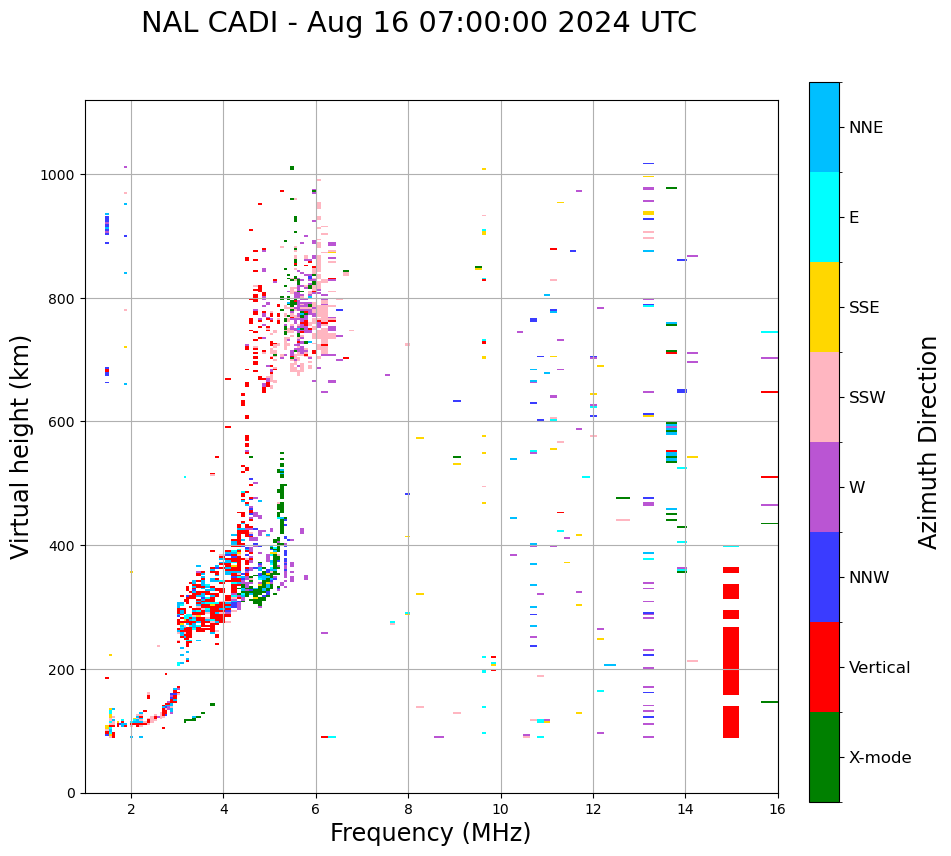 NAL CADI - Aug 16 07:00:00 2024 UTC

Virtual height (km)

1000
800
600
400
200
0

2 4 6 8 10 12 14 16

Frequency (MHz)

NNE
E
SSE
SSW
W
NNW
Vertical
X-mode

Azimuth Direction